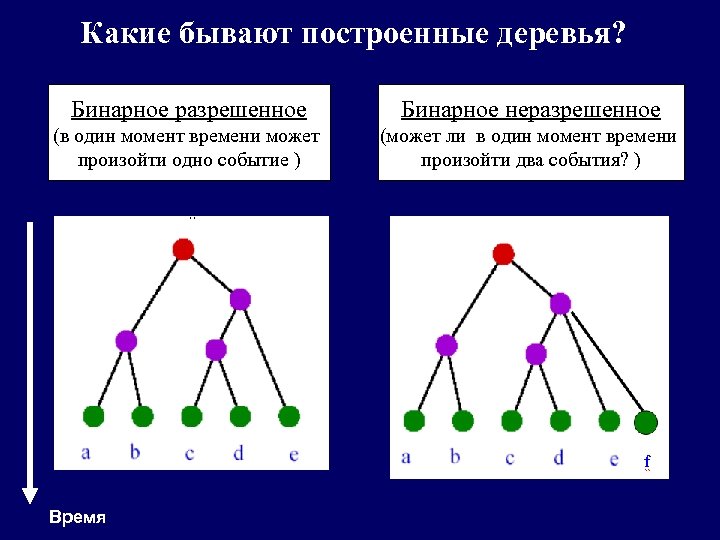 Какие бывают построенные деревья?

Бинарное разрешенное
(в один момент времени может произойти одно событие )

Бинарное неразрешенное
(может ли в один момент времени произойти два события? )

a b c d e

a b c d e f

Время